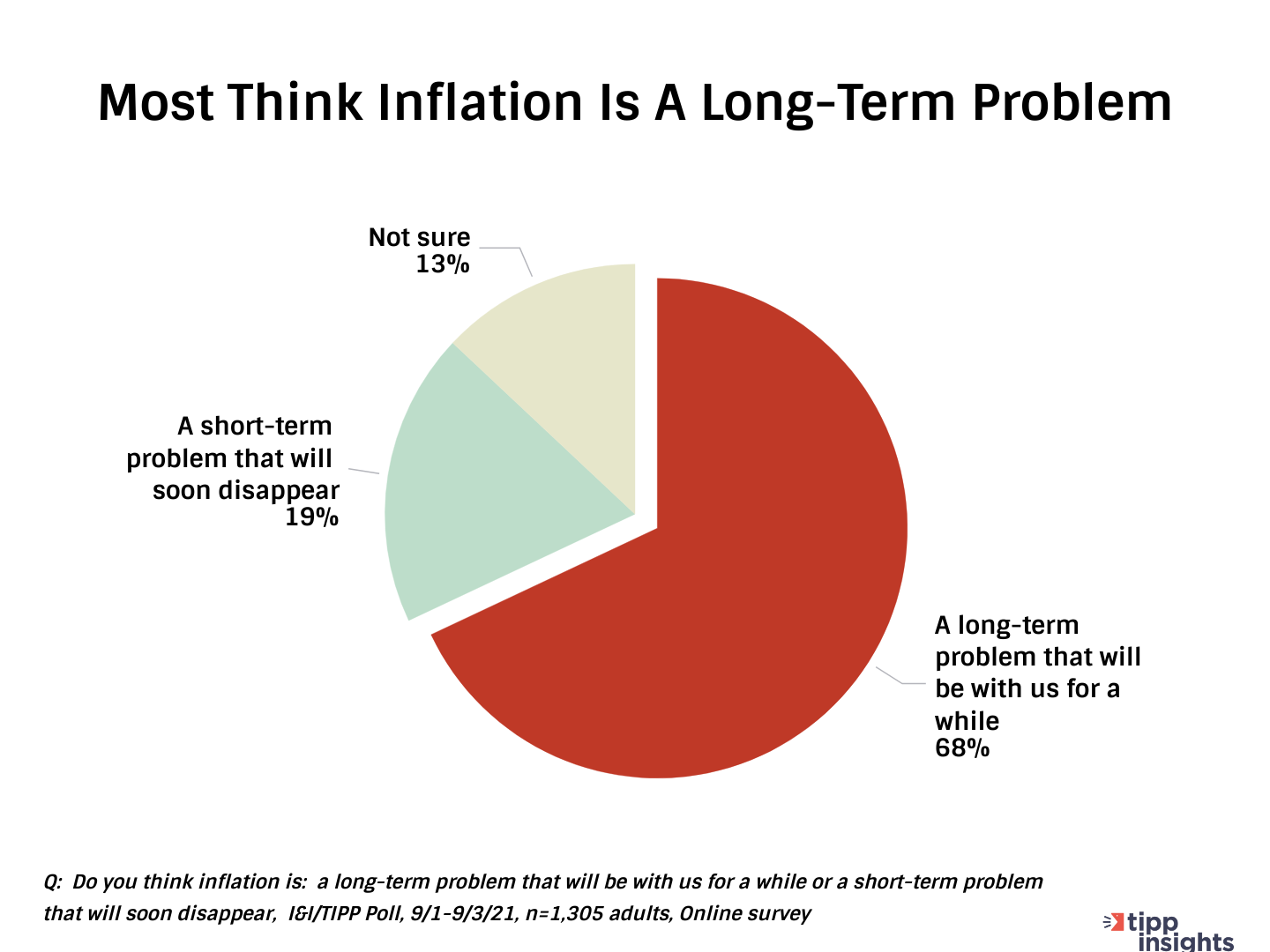 Most Think Inflation Is A Long-Term Problem

Not sure
13%

A short-term problem that will soon disappear
19%

A long-term problem that will be with us for a while
68%

Q: Do you think inflation is: a long-term problem that will be with us for a while or a short-term problem that will soon disappear, I&I/TIPP Poll, 9/1-9/3/21, n=1,305 adults, Online survey

tipp insights